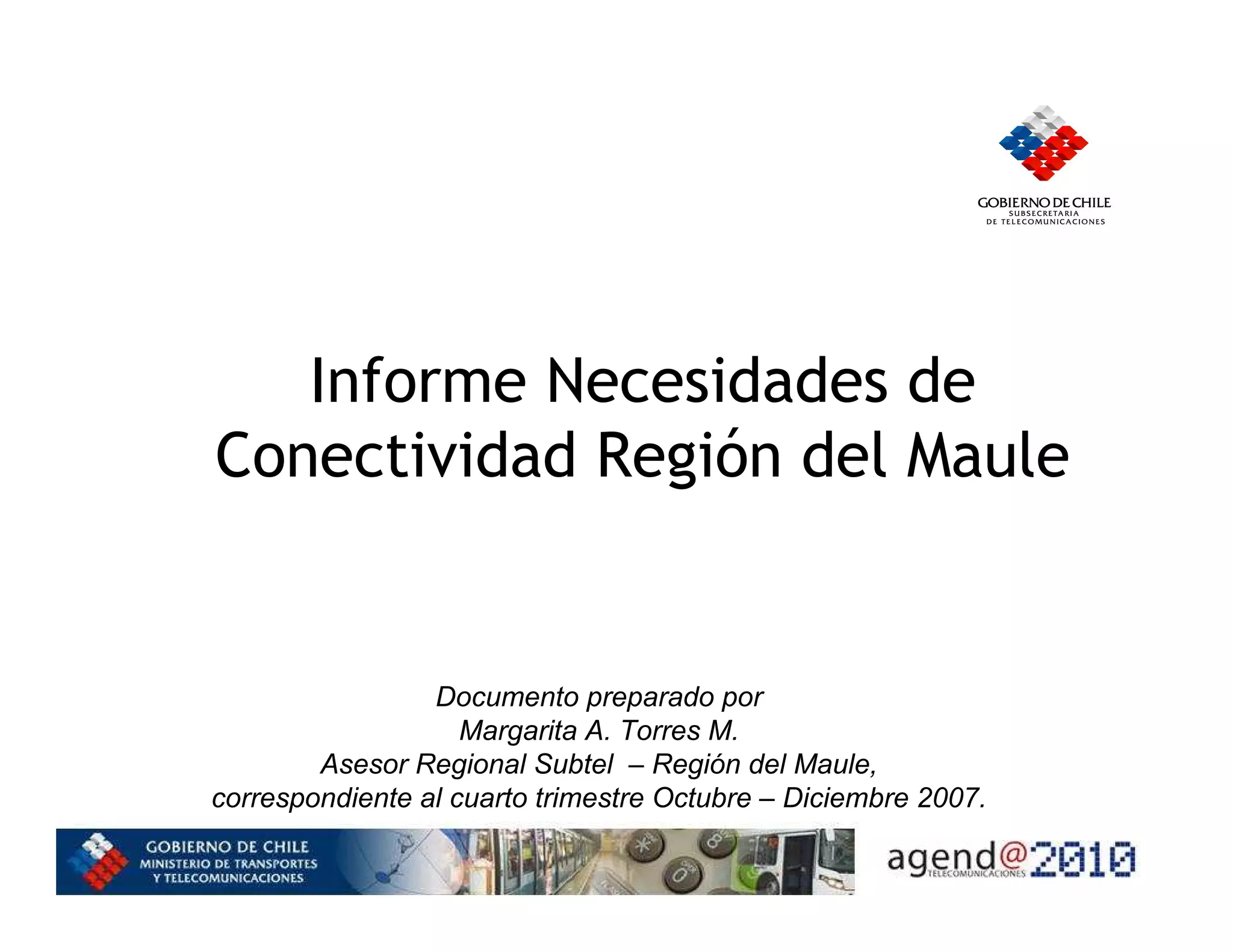 GOBIERNO DE CHILE
SUBSECRETARIA
DE TELECOMUNICACIONES

Informe Necesidades de Conectividad Región del Maule

Documento preparado por
Margarita A. Torres M.
Asesor Regional Subtel – Región del Maule,
correspondiente al cuarto trimestre Octubre – Diciembre 2007.

GOBIERNO DE CHILE
MINISTERIO DE TRANSPORTES
Y TELECOMUNICACIONES

agend@2010
TELECOMUNICACIONES